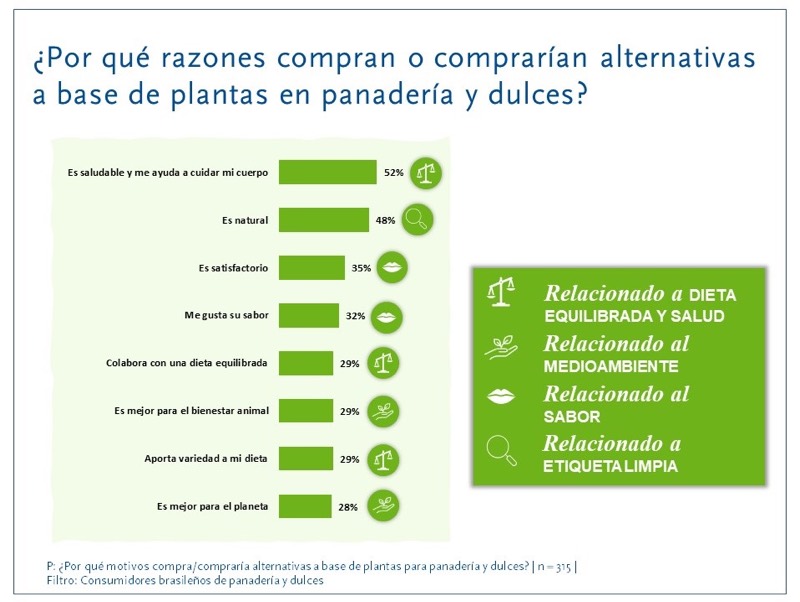 ¿Por qué razones compran o comprarían alternativas a base de plantas en panadería y dulces?

Es saludable y me ayuda a cuidar mi cuerpo 52%
Es natural 48%
Es satisfactorio 35%
Me gusta su sabor 32%
Colabora con una dieta equilibrada 29%
Es mejor para el bienestar animal 29%
Aporta variedad a mi dieta 29%
Es mejor para el planeta 28%

Relacionado a DIETA EQUILIBRADA Y SALUD
Relacionado al MEDIOAMBIENTE
Relacionado al SABOR
Relacionado a ETIQUETA LIMPIA

P: ¿Por qué motivos compra/compraría alternativas a base de plantas para panadería y dulces? | n = 315 |
Filtro: Consumidores brasileños de panadería y dulces